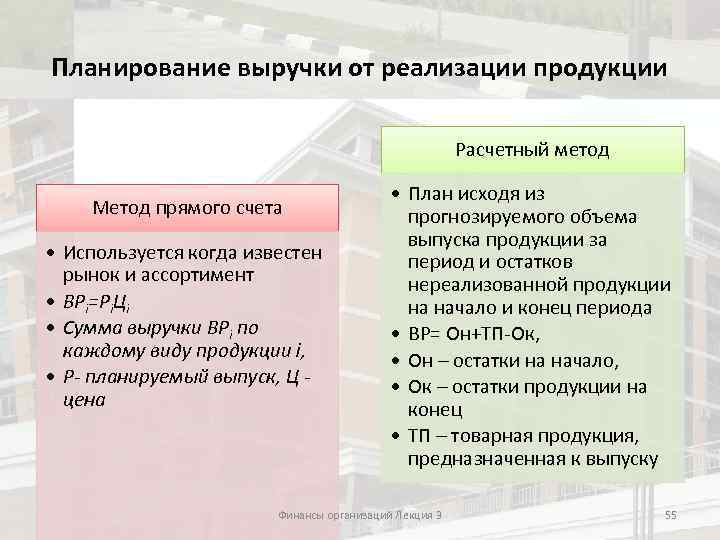 Планирование выручки от реализации продукции

Метод прямого счета

• Используется когда известен рынок и ассортимент
• $ВР_i=Р_iЦ_i$
• Сумма выручки $ВР_i$ по каждому виду продукции i,
• Р- планируемый выпуск, Ц - цена

Расчетный метод

• План исходя из прогнозируемого объема выпуска продукции за период и остатков нереализованной продукции на начало и конец периода
• ВР= Он+ТП-Ок,
• Он – остатки на начало,
• Ок – остатки продукции на конец
• ТП – товарная продукция, предназначенная к выпуску

Финансы организаций Лекция 3

55